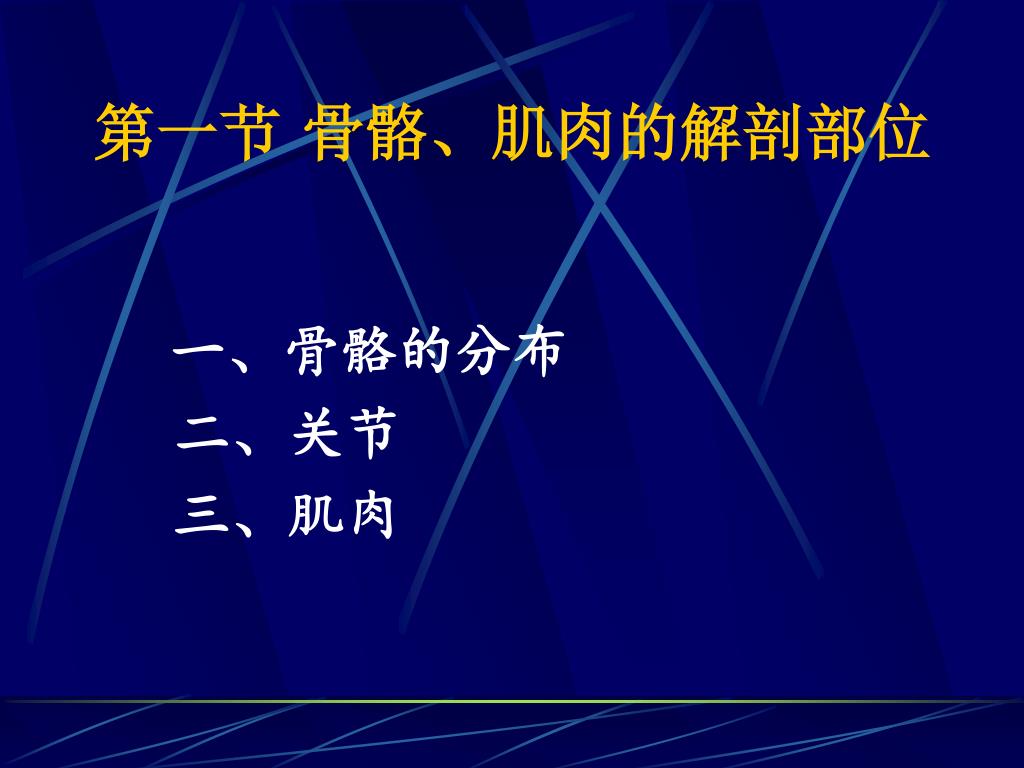 第一节 骨骼、肌肉的解剖部位

一、骨骼的分布
二、关节
三、肌肉